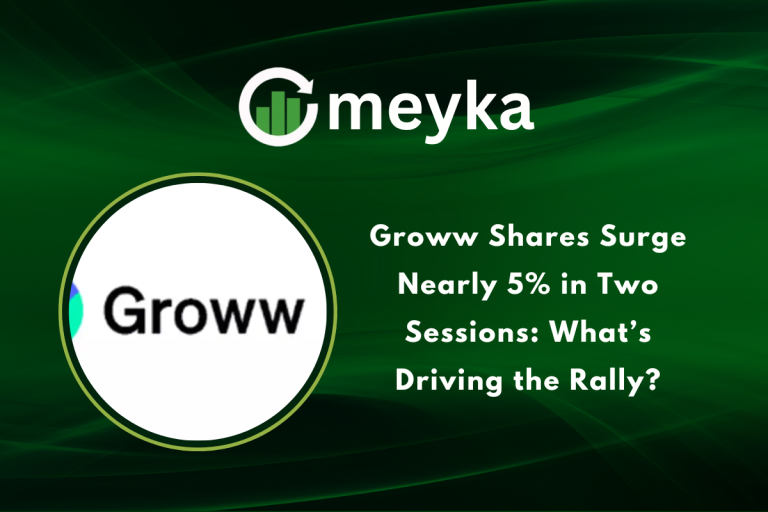 meyka

Groww

Groww Shares Surge Nearly 5% in Two Sessions: What's Driving the Rally?